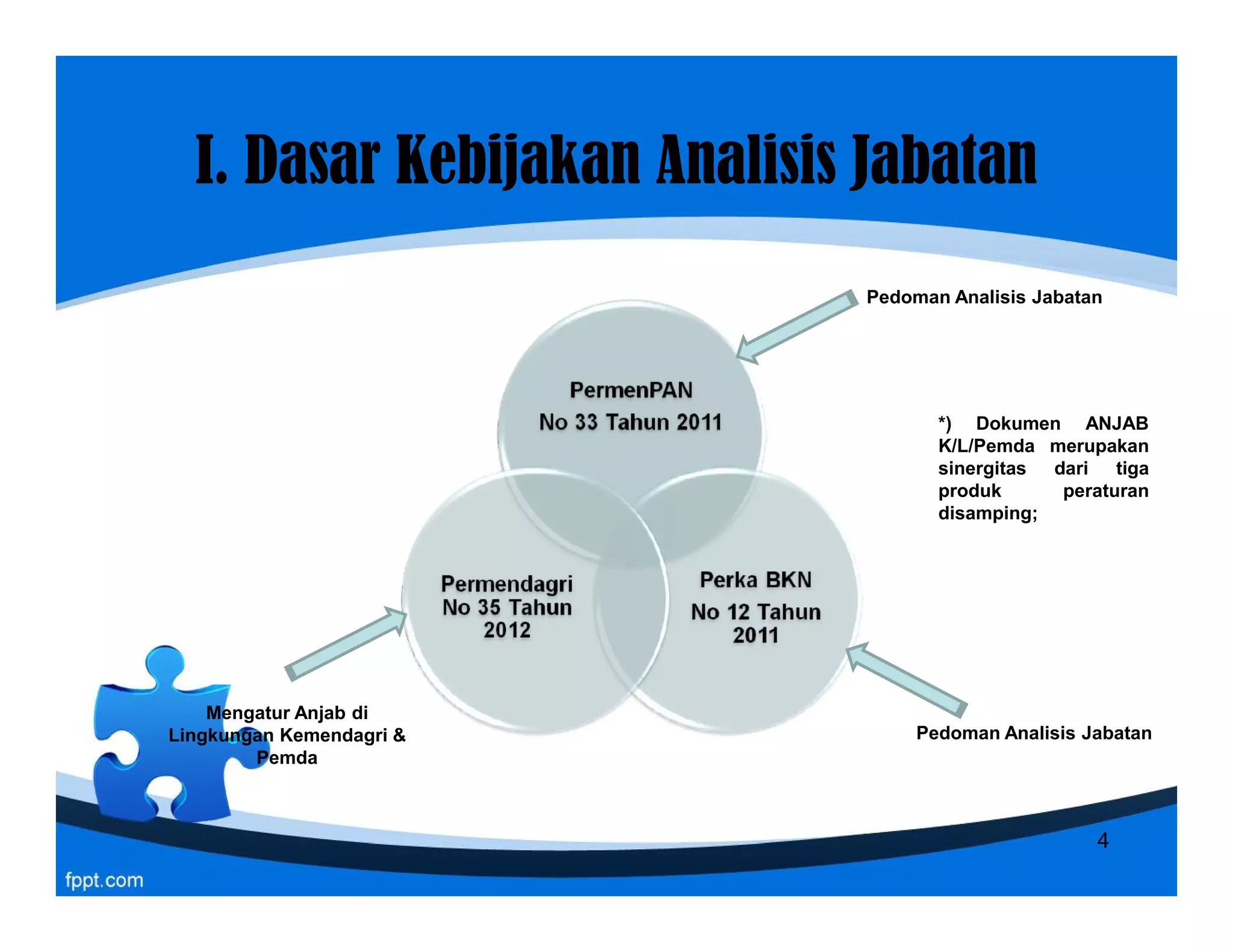 I. Dasar Kebijakan Analisis Jabatan

Pedoman Analisis Jabatan

PermenPAN
No 33 Tahun 2011

*) Dokumen ANJAB K/L/Pemda merupakan sinergitas dari tiga produk peraturan disamping;

Permendagri
No 35 Tahun
2012

Perka BKN
No 12 Tahun
2011

Mengatur Anjab di Lingkungan Kemendagri & Pemda

Pedoman Analisis Jabatan

4

fppt.com